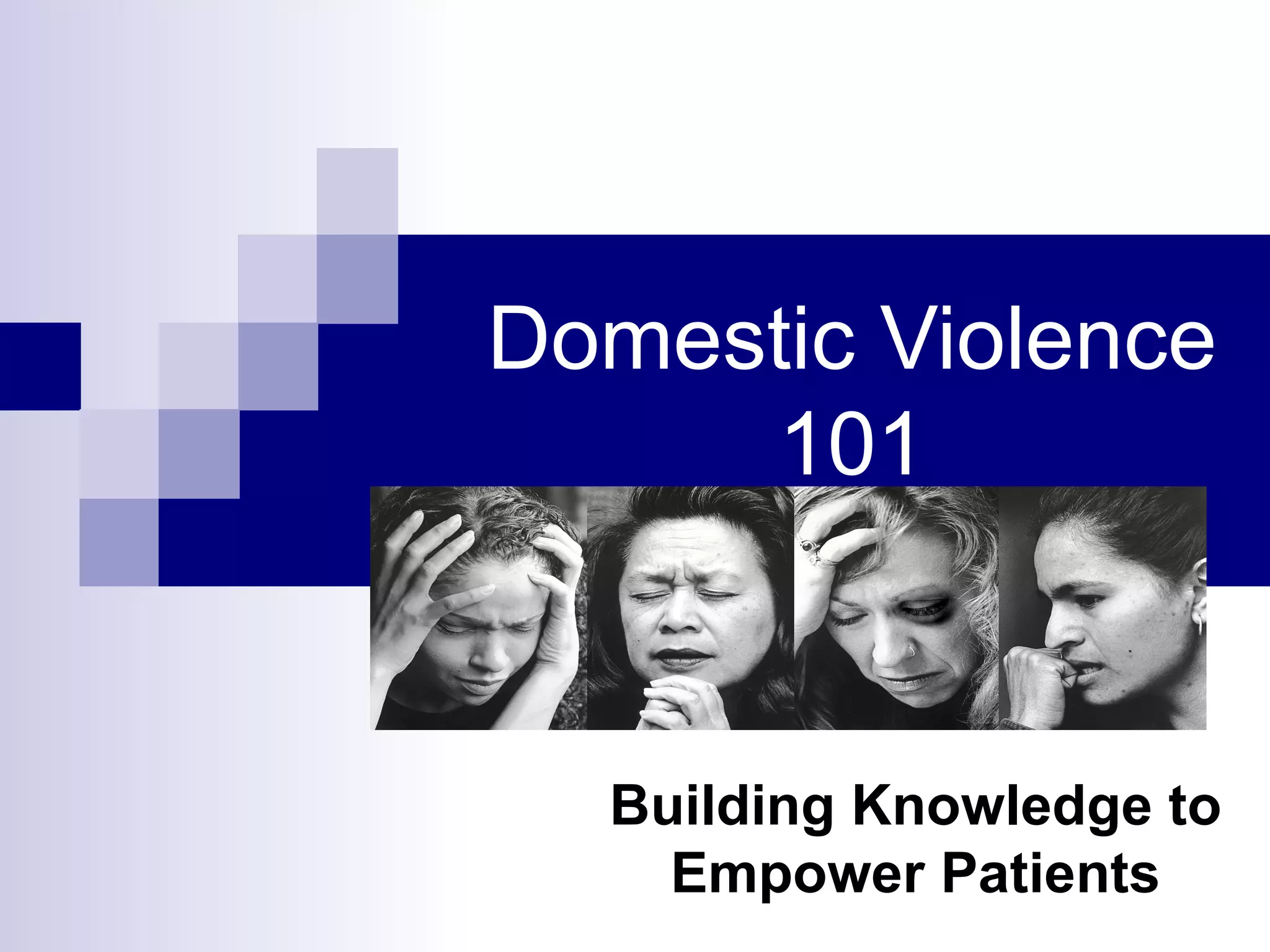 Domestic Violence 101

Building Knowledge to Empower Patients